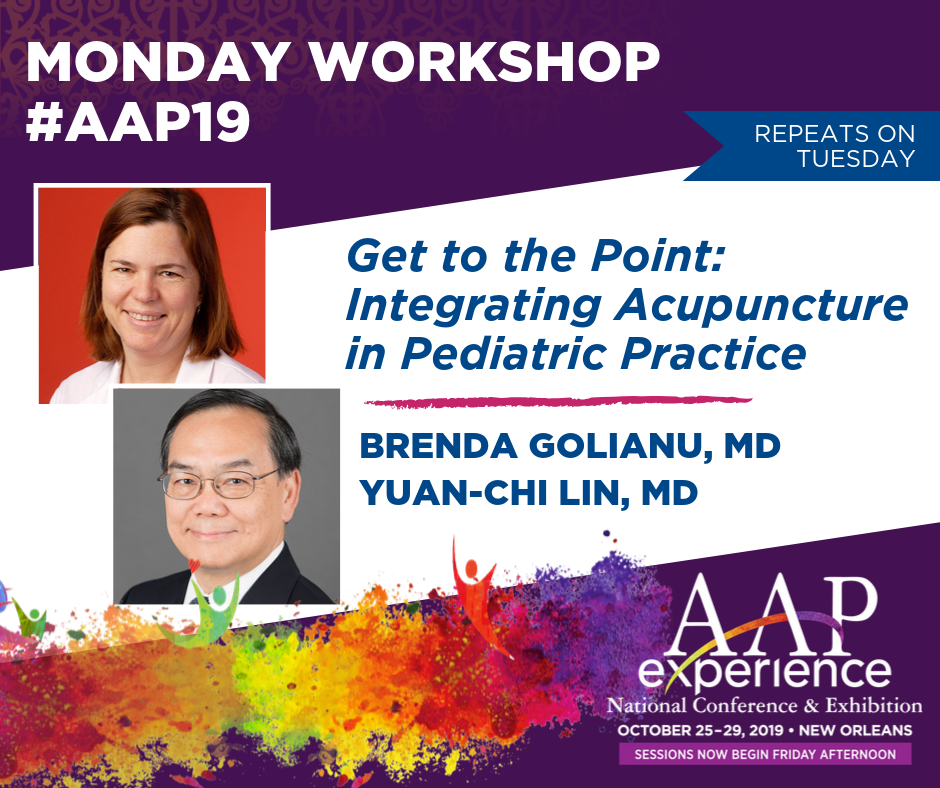 MONDAY WORKSHOP
#AAP19

REPEATS ON TUESDAY

Get to the Point: Integrating Acupuncture in Pediatric Practice

BRENDA GOLIANU, MD
YUAN-CHI LIN, MD

AAP
experience
National Conference & Exhibition
OCTOBER 25–29, 2019 • NEW ORLEANS
SESSIONS NOW BEGIN FRIDAY AFTERNOON